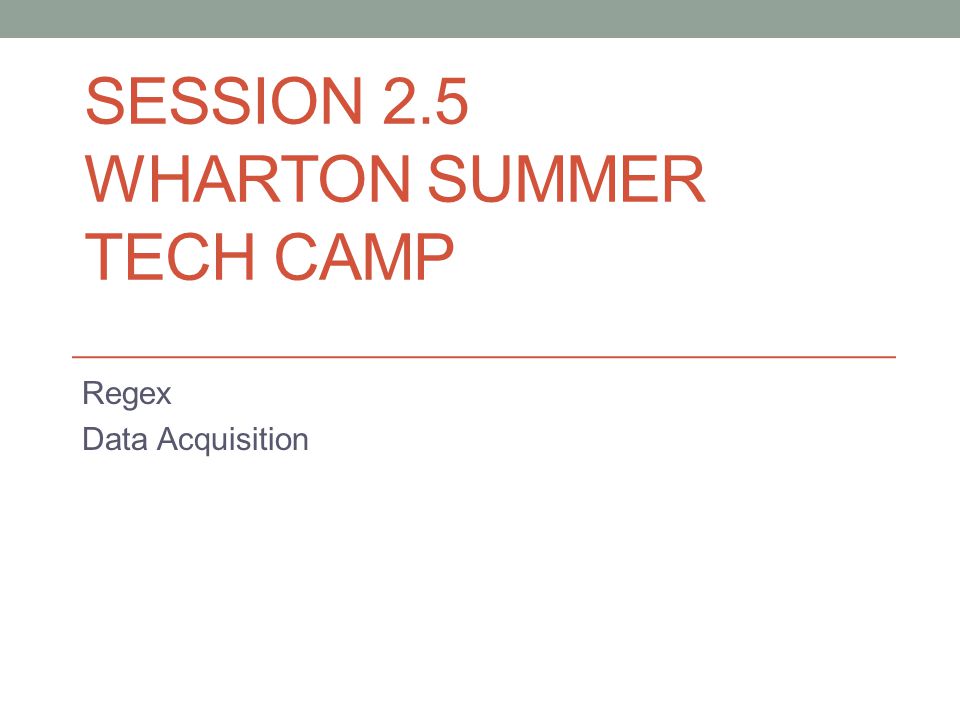 SESSION 2.5
WHARTON SUMMER TECH CAMP

Regex
Data Acquisition